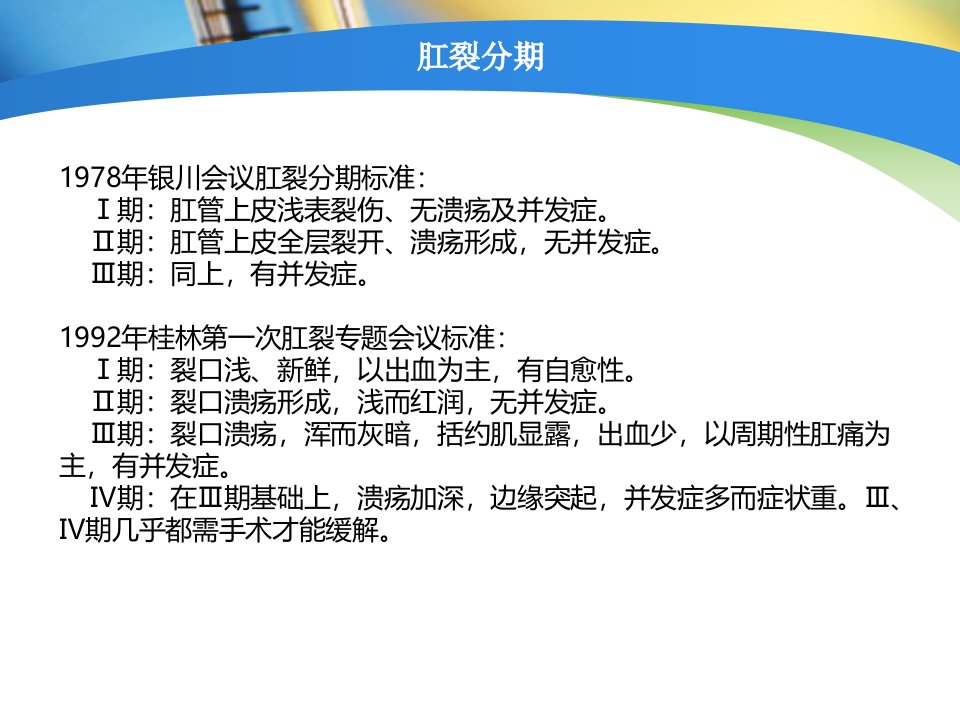 肛裂分期

1978年银川会议肛裂分期标准：
Ⅰ期：肛管上皮浅表裂伤、无溃疡及并发症。
Ⅱ期：肛管上皮全层裂开、溃疡形成，无并发症。
Ⅲ期：同上，有并发症。

1992年桂林第一次肛裂专题会议标准：
Ⅰ期：裂口浅、新鲜，以出血为主，有自愈性。
Ⅱ期：裂口溃疡形成，浅而红润，无并发症。
Ⅲ期：裂口溃疡，浑而灰暗，括约肌显露，出血少，以周期性肛痛为主，有并发症。
Ⅳ期：在Ⅲ期基础上，溃疡加深，边缘突起，并发症多而症状重。Ⅲ、Ⅳ期几乎都需手术才能缓解。